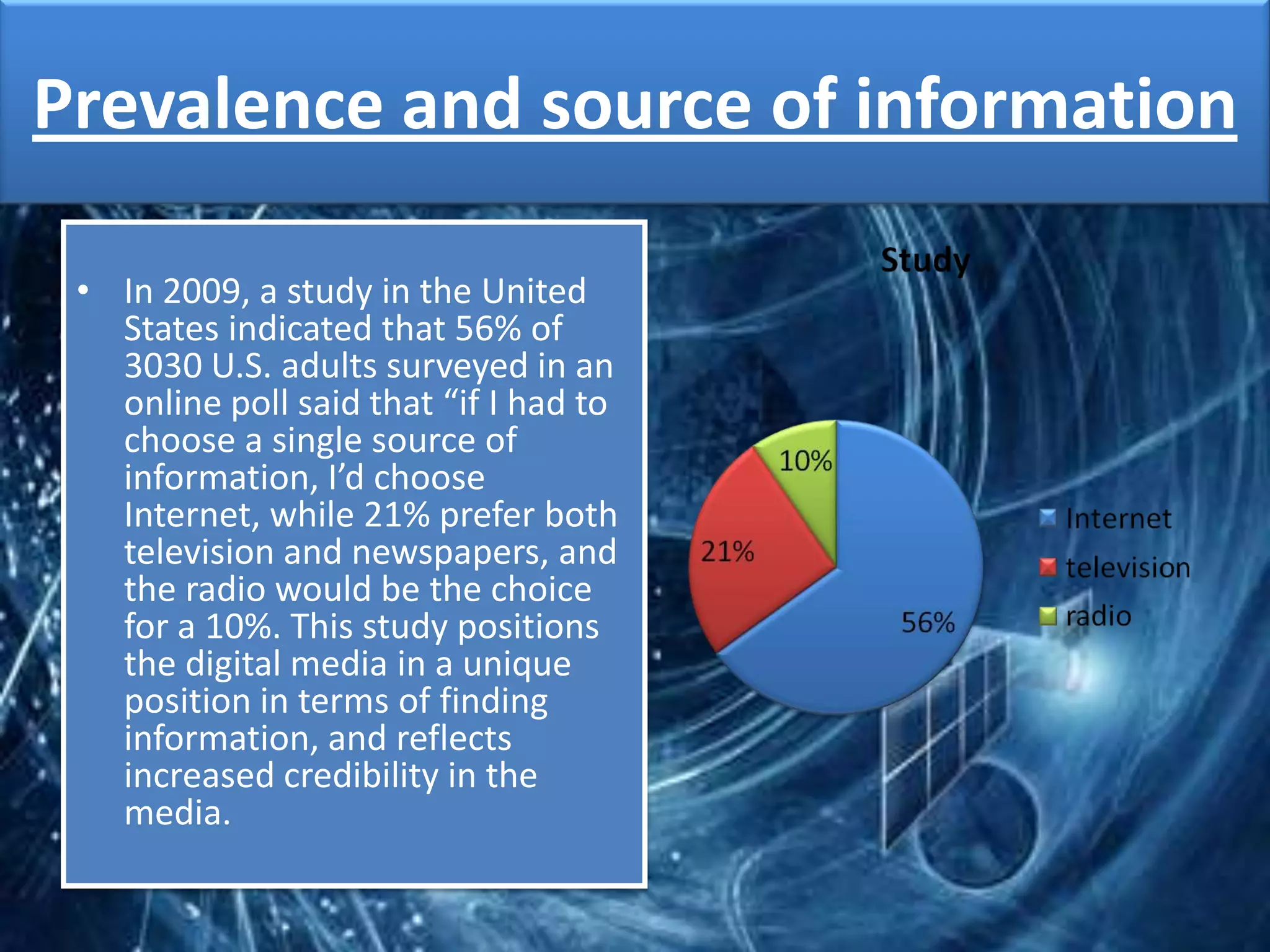 Prevalence and source of information

• In 2009, a study in the United States indicated that 56% of 3030 U.S. adults surveyed in an online poll said that “if I had to choose a single source of information, I’d choose Internet, while 21% prefer both television and newspapers, and the radio would be the choice for a 10%. This study positions the digital media in a unique position in terms of finding information, and reflects increased credibility in the media.

Study

10%
21%
56%

Internet
television
radio